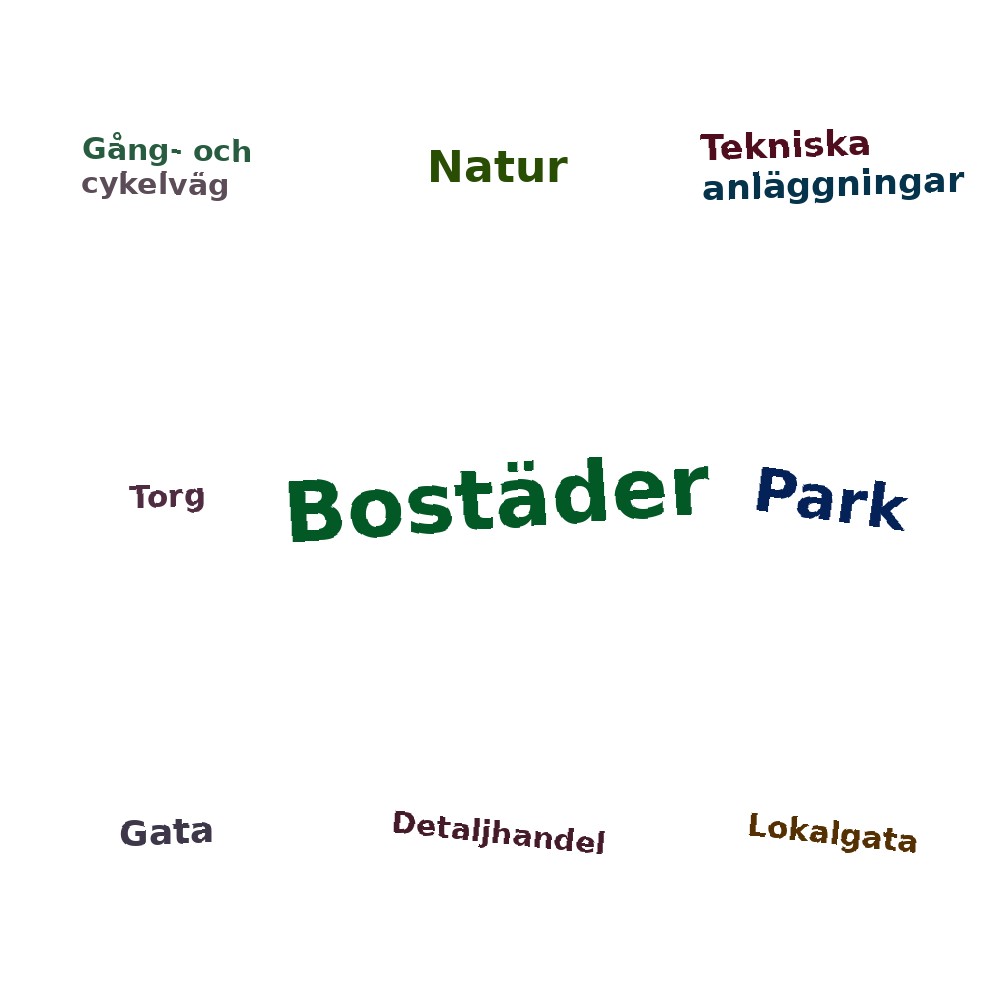 Gång- och cykelväg

Natur

Tekniska anläggningar

Torg

Bostäder

Park

Gata

Detaljhandel

Lokalgata